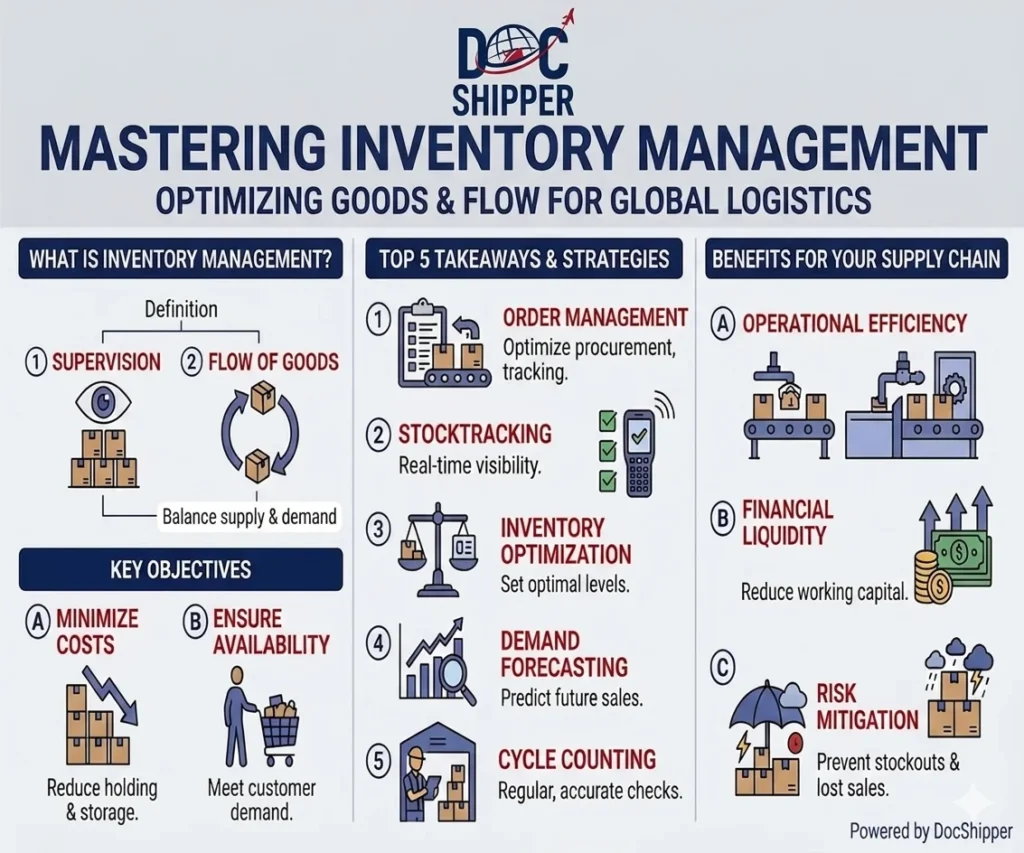 DOC SHIPPER

MASTERING INVENTORY MANAGEMENT

OPTIMIZING GOODS & FLOW FOR GLOBAL LOGISTICS

WHAT IS INVENTORY MANAGEMENT?

Definition

① SUPERVISION ② FLOW OF GOODS

Balance supply & demand

KEY OBJECTIVES

Ⓐ MINIMIZE COSTS

Reduce holding & storage.

Ⓑ ENSURE AVAILABILITY

Meet customer demand.

TOP 5 TAKEAWAYS & STRATEGIES

① ORDER MANAGEMENT
Optimize procurement, tracking.

② STOCKTRACKING
Real-time visibility.

③ INVENTORY OPTIMIZATION
Set optimal levels.

④ DEMAND FORECASTING
Predict future sales.

⑤ CYCLE COUNTING
Regular, accurate checks.

BENEFITS FOR YOUR SUPPLY CHAIN

Ⓐ OPERATIONAL EFFICIENCY

Ⓑ FINANCIAL LIQUIDITY
Reduce working capital.

Ⓒ RISK MITIGATION
Prevent stockouts & lost sales.

Powered by DocShipper